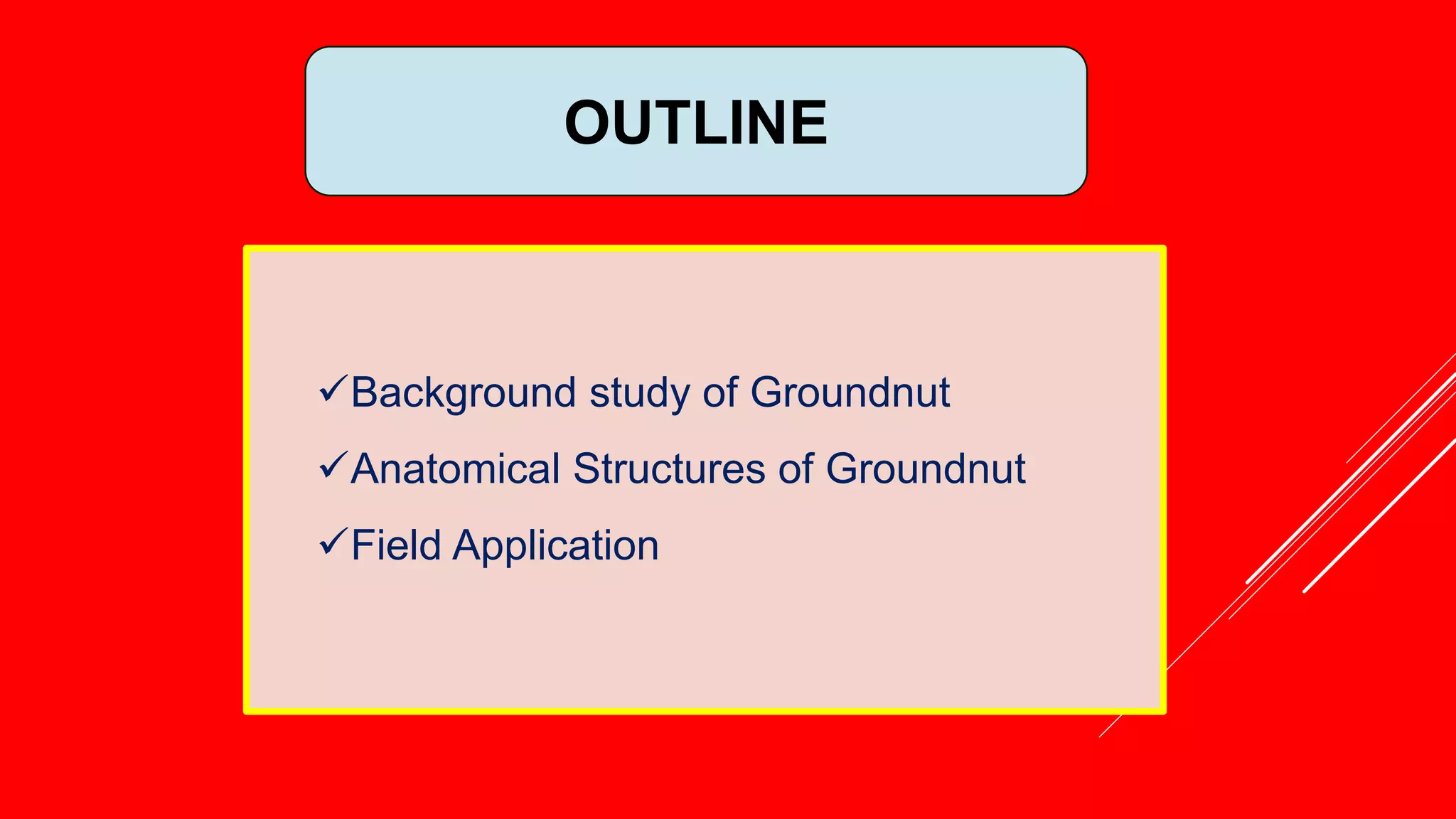 OUTLINE

✓Background study of Groundnut

✓Anatomical Structures of Groundnut

✓Field Application